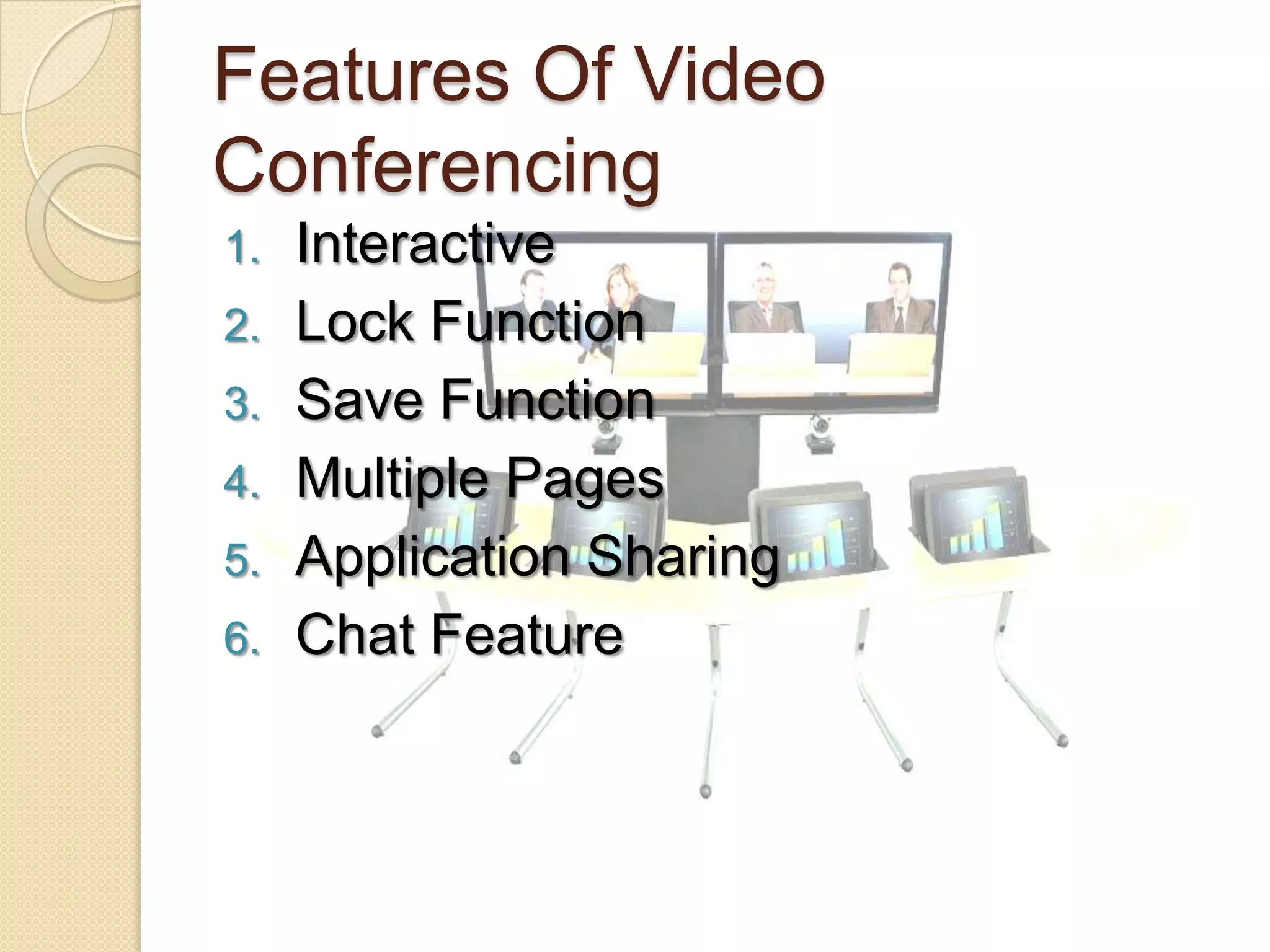 Features Of Video Conferencing

1. Interactive
2. Lock Function
3. Save Function
4. Multiple Pages
5. Application Sharing
6. Chat Feature